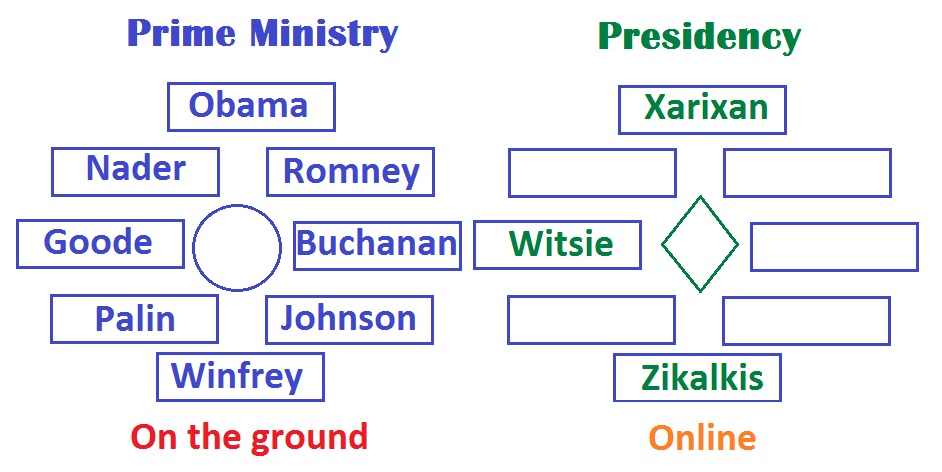 Prime Ministry

Obama

Nader

Romney

Goode

Buchanan

Palin

Johnson

Winfrey

On the ground

Presidency

Xarixan

Witsie

Zikalkis

Online